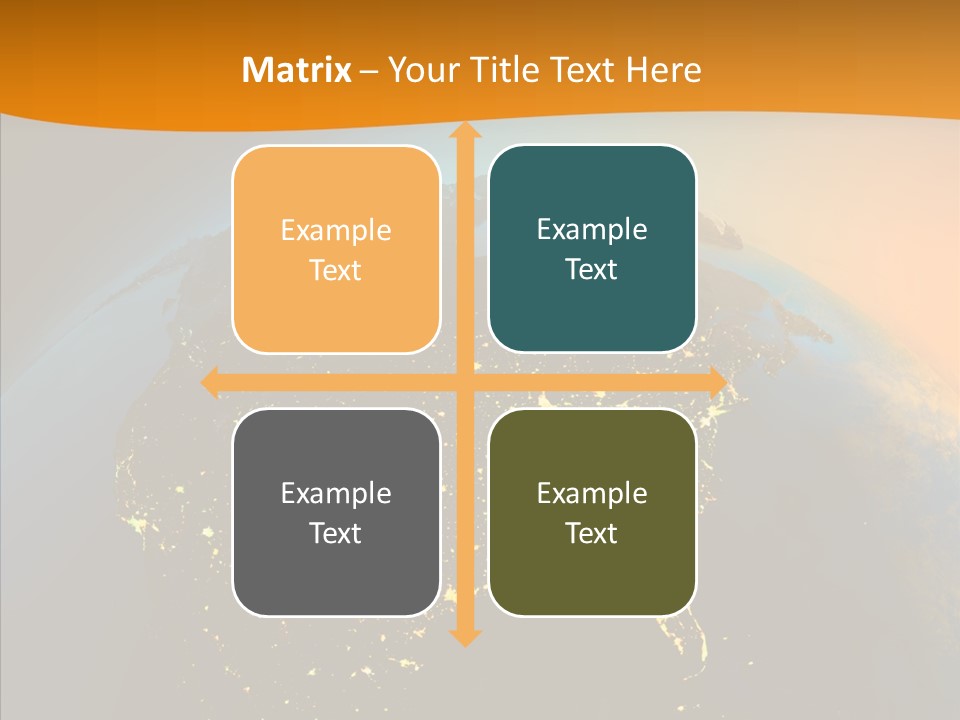 Matrix – Your Title Text Here

Example Text

Example Text

Example Text

Example Text